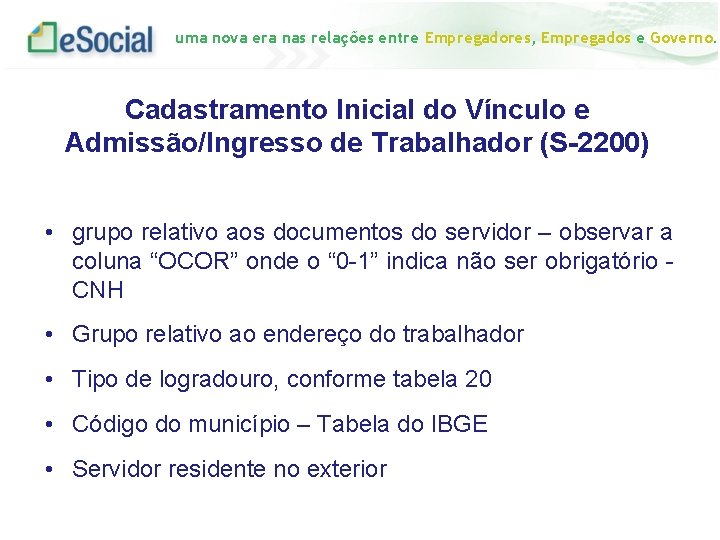 eSocial uma nova era nas relações entre Empregadores, Empregados e Governo.

Cadastramento Inicial do Vínculo e Admissão/Ingresso de Trabalhador (S-2200)

• grupo relativo aos documentos do servidor – observar a coluna “OCOR” onde o “0-1” indica não ser obrigatório - CNH

• Grupo relativo ao endereço do trabalhador

• Tipo de logradouro, conforme tabela 20

• Código do município – Tabela do IBGE

• Servidor residente no exterior